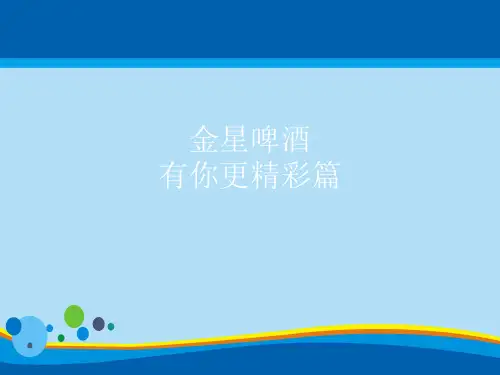 金星啤酒
有你更精彩篇